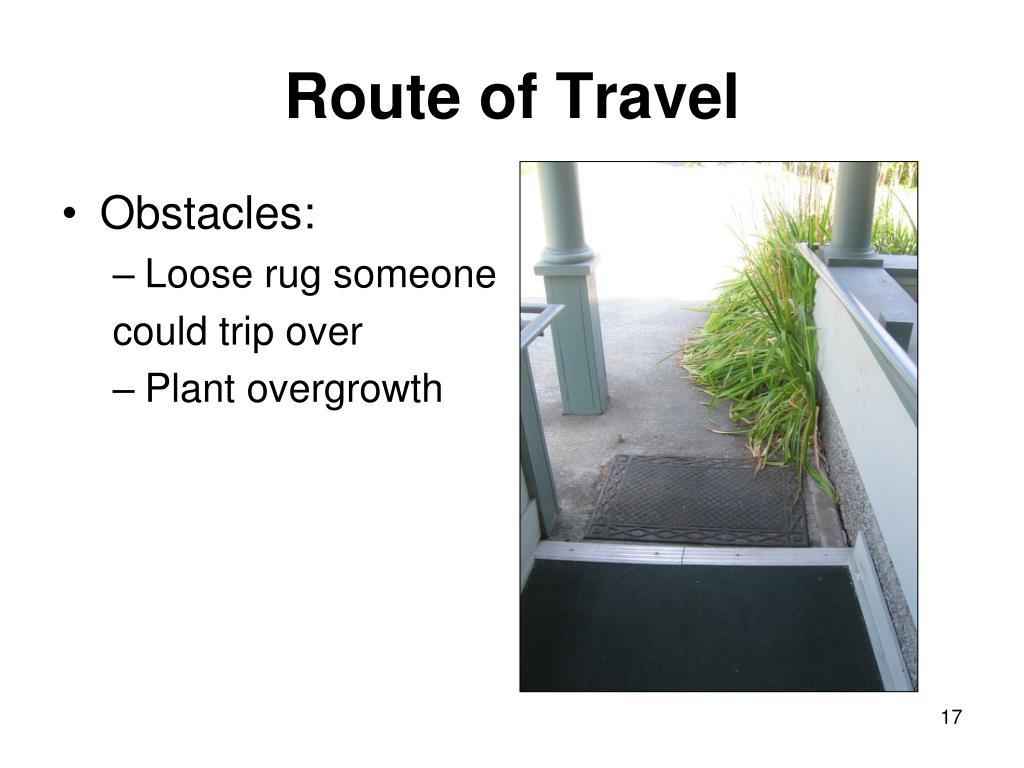 Route of Travel

• Obstacles:
– Loose rug someone could trip over
– Plant overgrowth

17